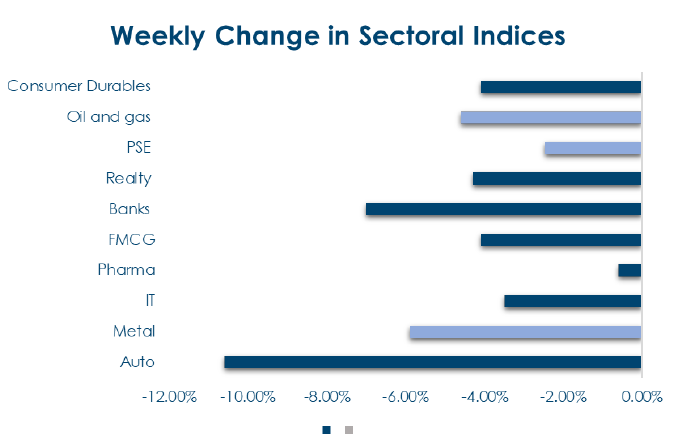 Weekly Change in Sectoral Indices

Consumer Durables
Oil and gas
PSE
Realty
Banks
FMCG
Pharma
IT
Metal
Auto

-12.00% -10.00% -8.00% -6.00% -4.00% -2.00% 0.00%